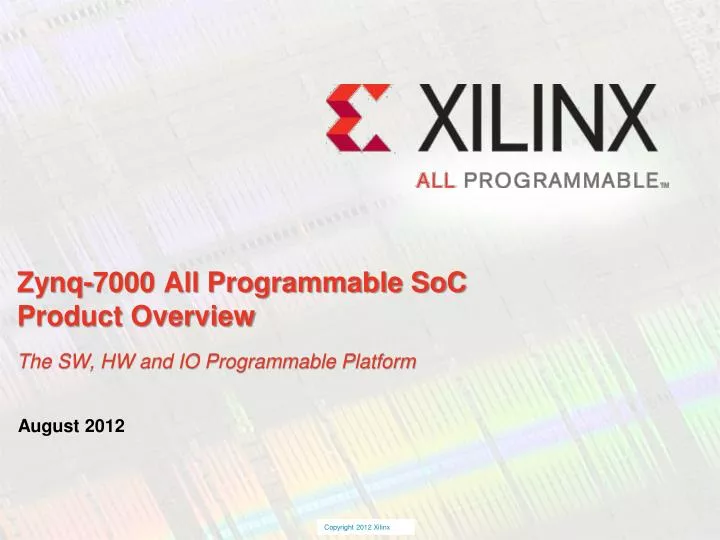 XILINX
ALL PROGRAMMABLE™

Zynq-7000 All Programmable SoC
Product Overview

The SW, HW and IO Programmable Platform

August 2012

Copyright 2012 Xilinx